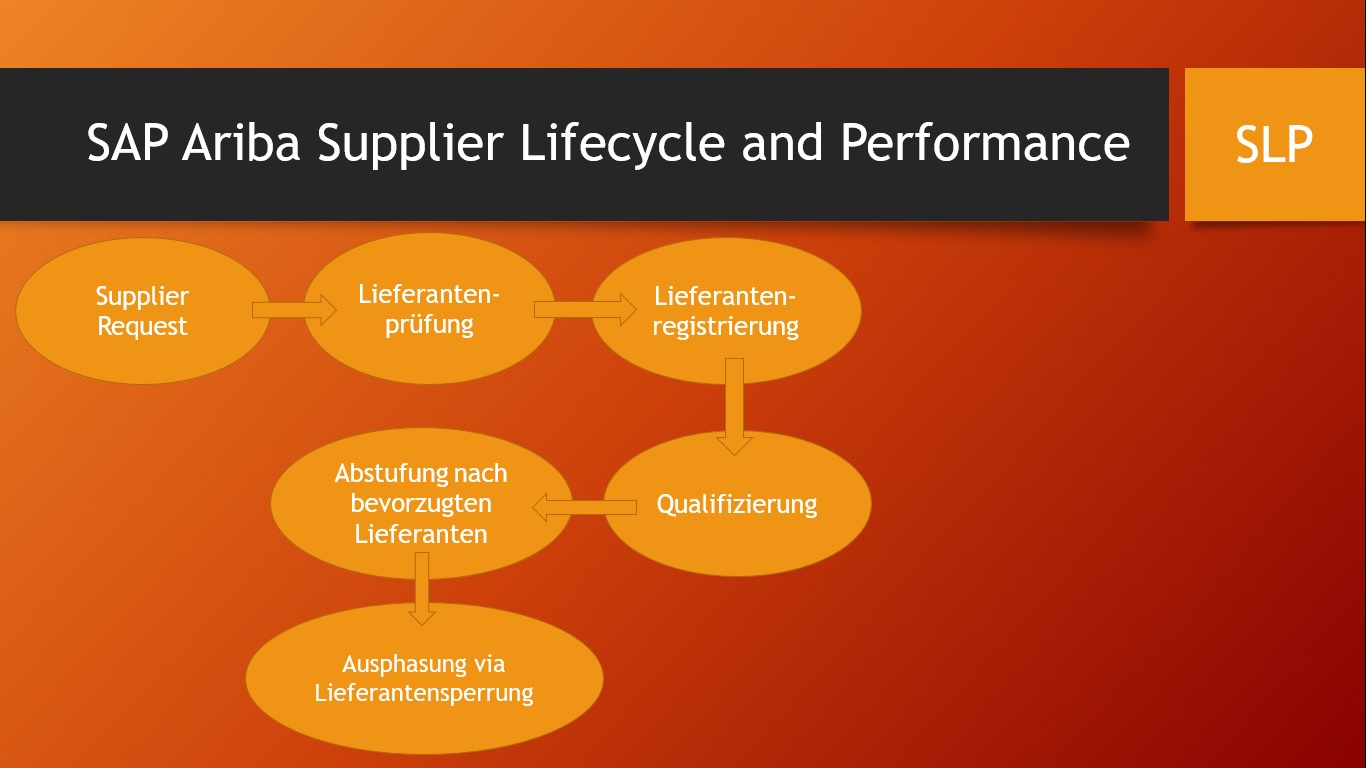 SAP Ariba Supplier Lifecycle and Performance

SLP

Supplier Request

Lieferantenprüfung

Lieferantenregistrierung

Qualifizierung

Abstufung nach bevorzugten Lieferanten

Ausphasung via Lieferantensperrung